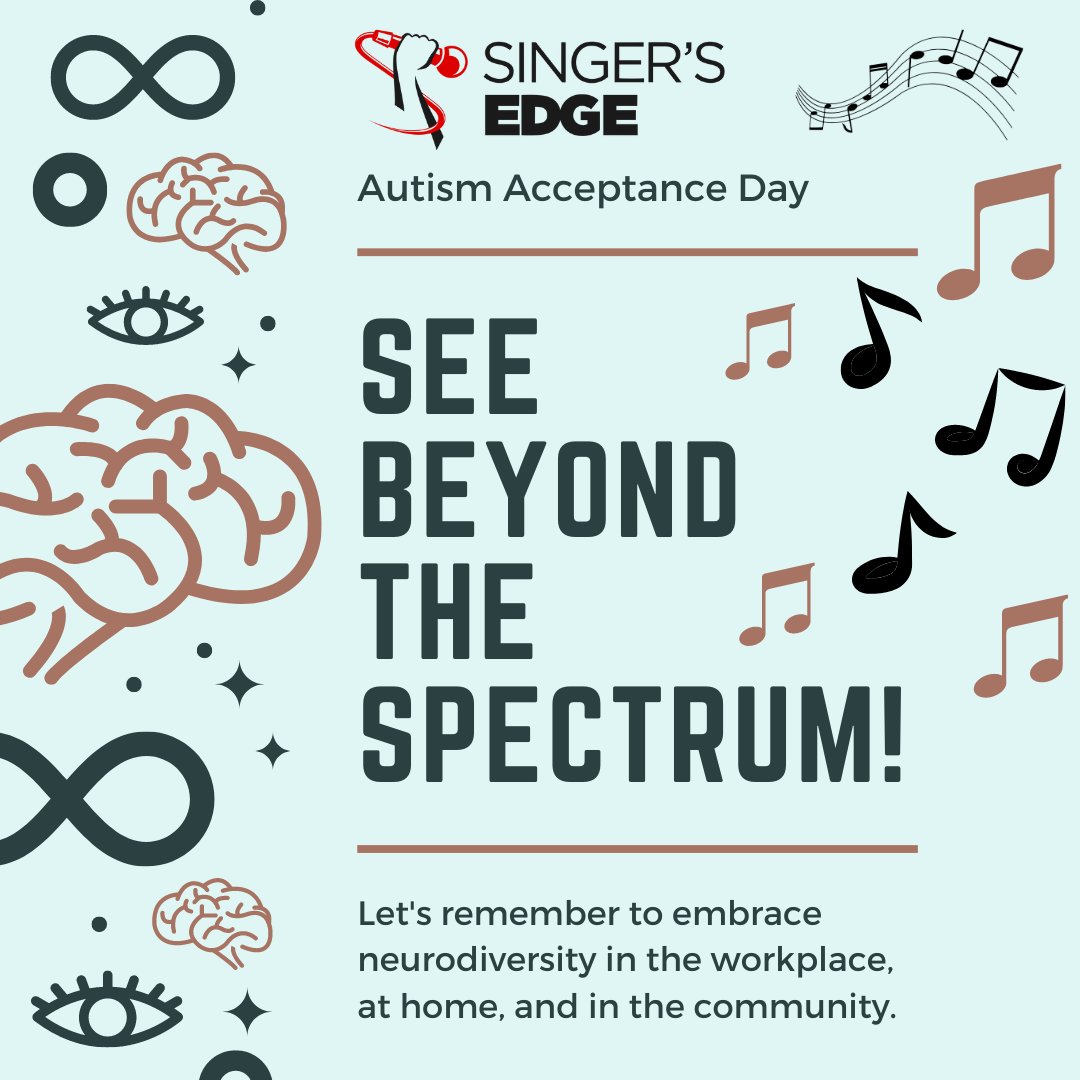 SINGER'S EDGE

Autism Acceptance Day

SEE BEYOND THE SPECTRUM!

Let's remember to embrace neurodiversity in the workplace, at home, and in the community.